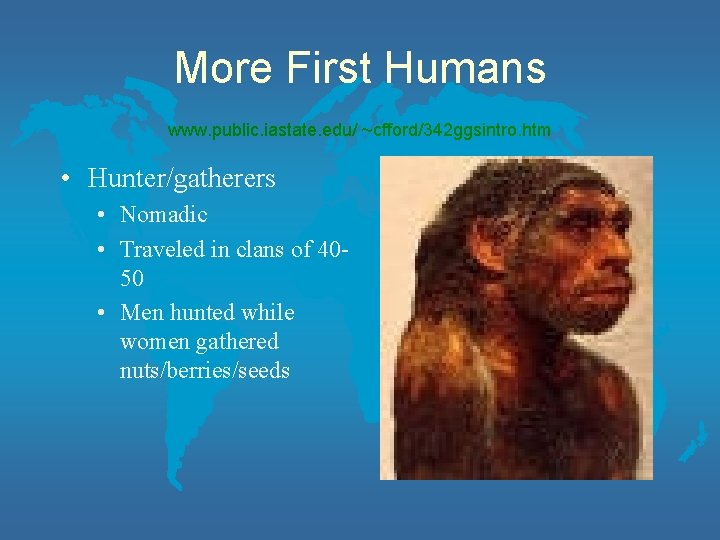 More First Humans

www.public.iastate.edu/ ~cfford/342ggsintro.htm

• Hunter/gatherers
  • Nomadic
  • Traveled in clans of 40-50
  • Men hunted while women gathered nuts/berries/seeds